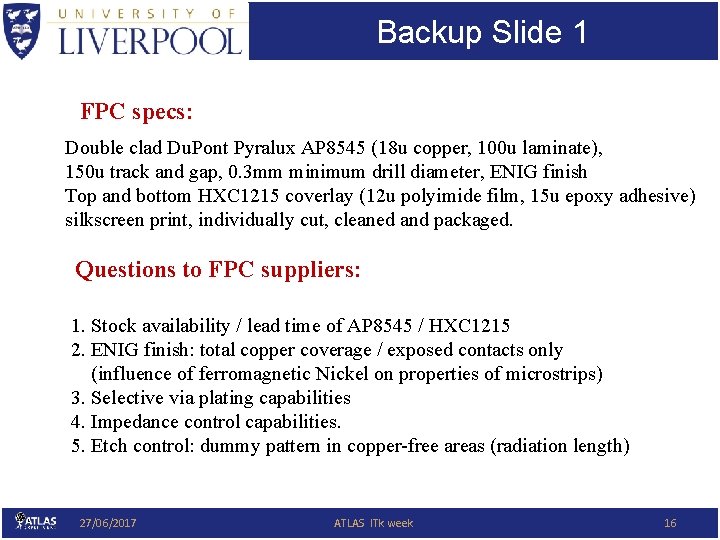 UNIVERSITY OF LIVERPOOL

Backup Slide 1

FPC specs:

Double clad DuPont Pyralux AP8545 (18u copper, 100u laminate), 150u track and gap, 0.3mm minimum drill diameter, ENIG finish
Top and bottom HXC1215 coverlay (12u polyimide film, 15u epoxy adhesive) silkscreen print, individually cut, cleaned and packaged.

Questions to FPC suppliers:

1. Stock availability / lead time of AP8545 / HXC1215
2. ENIG finish: total copper coverage / exposed contacts only (influence of ferromagnetic Nickel on properties of microstrips)
3. Selective via plating capabilities
4. Impedance control capabilities.
5. Etch control: dummy pattern in copper-free areas (radiation length)

ATLAS 27/06/2017 ATLAS ITk week 16